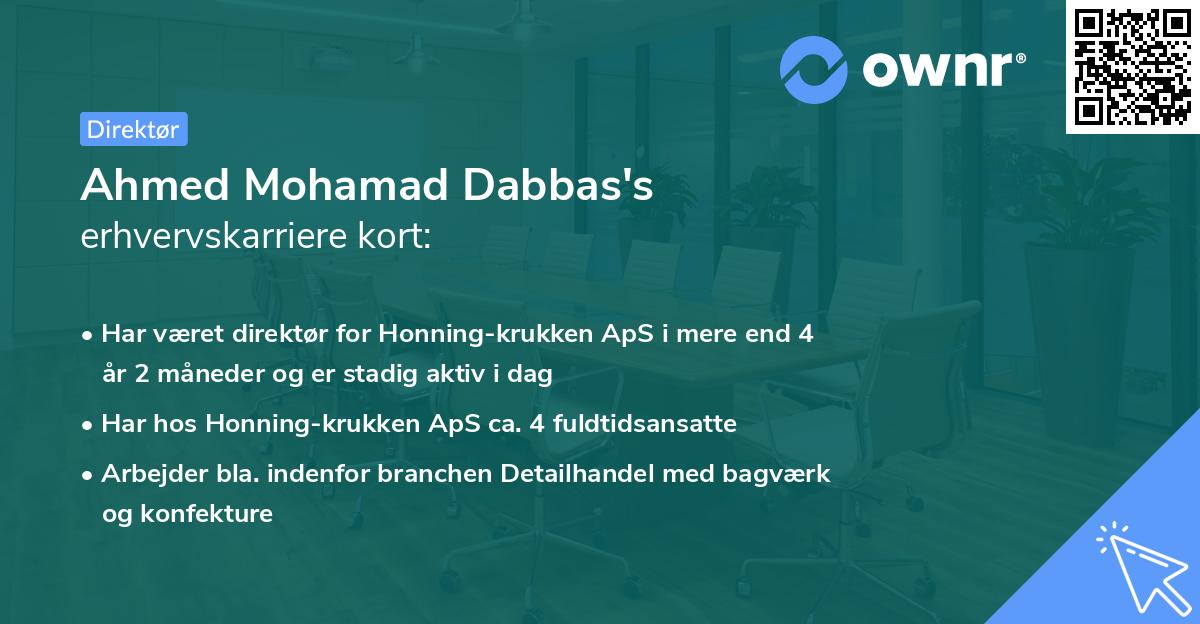 ownr®

Direktør

Ahmed Mohamad Dabbas's
erhvervskarriere kort:

• Har været direktør for Honning-krukken ApS i mere end 4 år 2 måneder og er stadig aktiv i dag
• Har hos Honning-krukken ApS ca. 4 fuldtidsansatte
• Arbejder bla. indenfor branchen Detailhandel med bagværk og konfekture